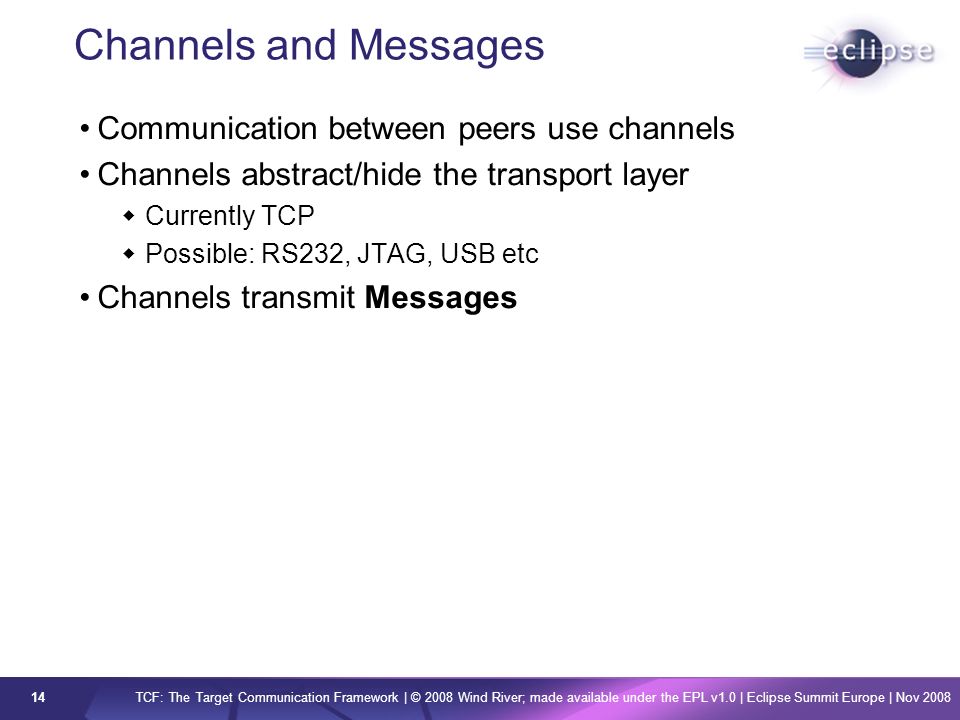 Channels and Messages

eclipse

• Communication between peers use channels
• Channels abstract/hide the transport layer
◆ Currently TCP
◆ Possible: RS232, JTAG, USB etc
• Channels transmit **Messages**

14 TCF: The Target Communication Framework | © 2008 Wind River; made available under the EPL v1.0 | Eclipse Summit Europe | Nov 2008